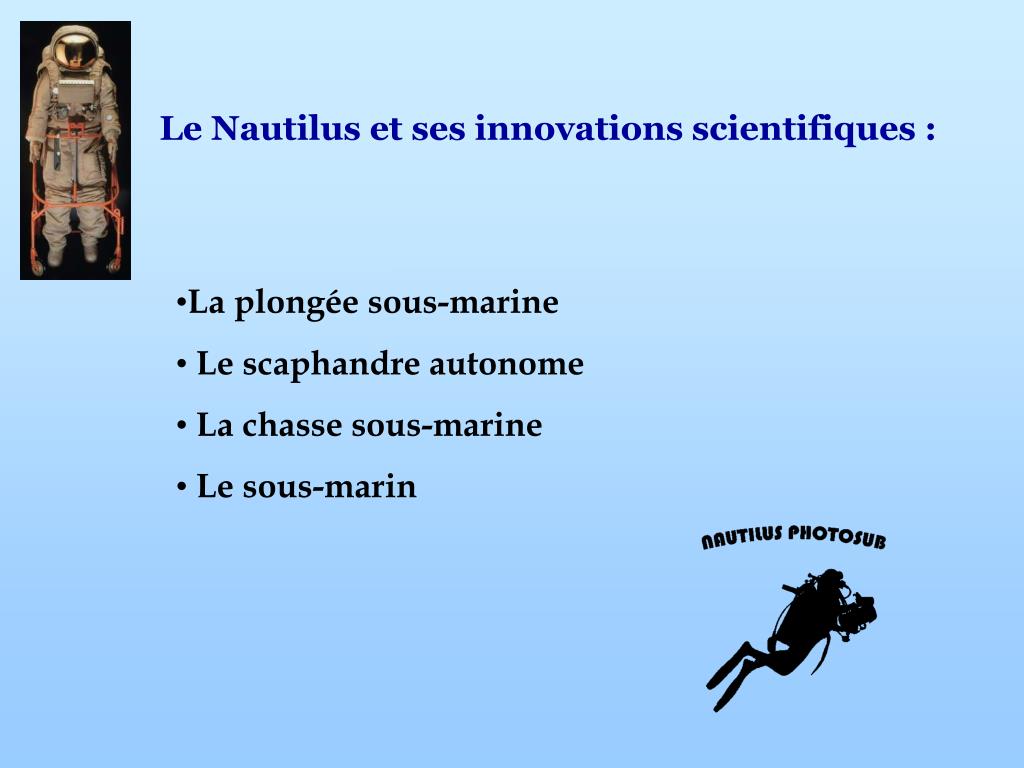 Le Nautilus et ses innovations scientifiques :

•La plongée sous-marine
• Le scaphandre autonome
• La chasse sous-marine
• Le sous-marin

NAUTILUS PHOTOSUB